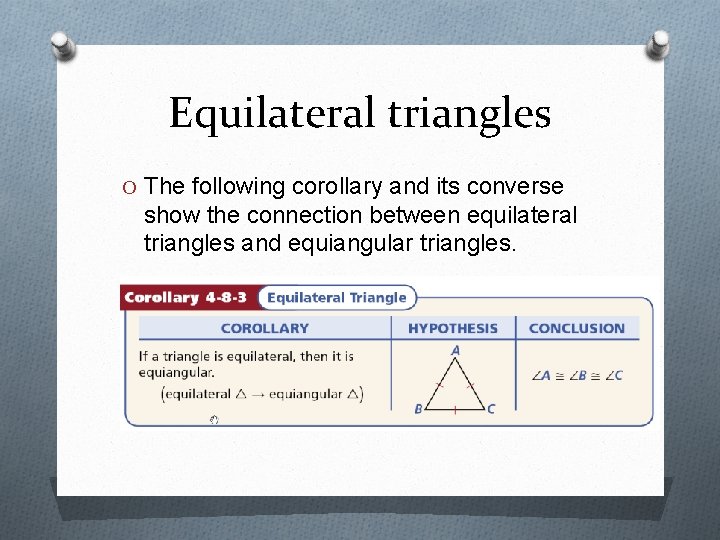 Equilateral triangles

O The following corollary and its converse show the connection between equilateral triangles and equiangular triangles.

Corollary 4-8-3 Equilateral Triangle

| COROLLARY | HYPOTHESIS | CONCLUSION |
|---|---|---|
| If a triangle is equilateral, then it is equiangular. (equilateral $\triangle \rightarrow$ equiangular $\triangle$) | A B C | $\angle A \cong \angle B \cong \angle C$ |